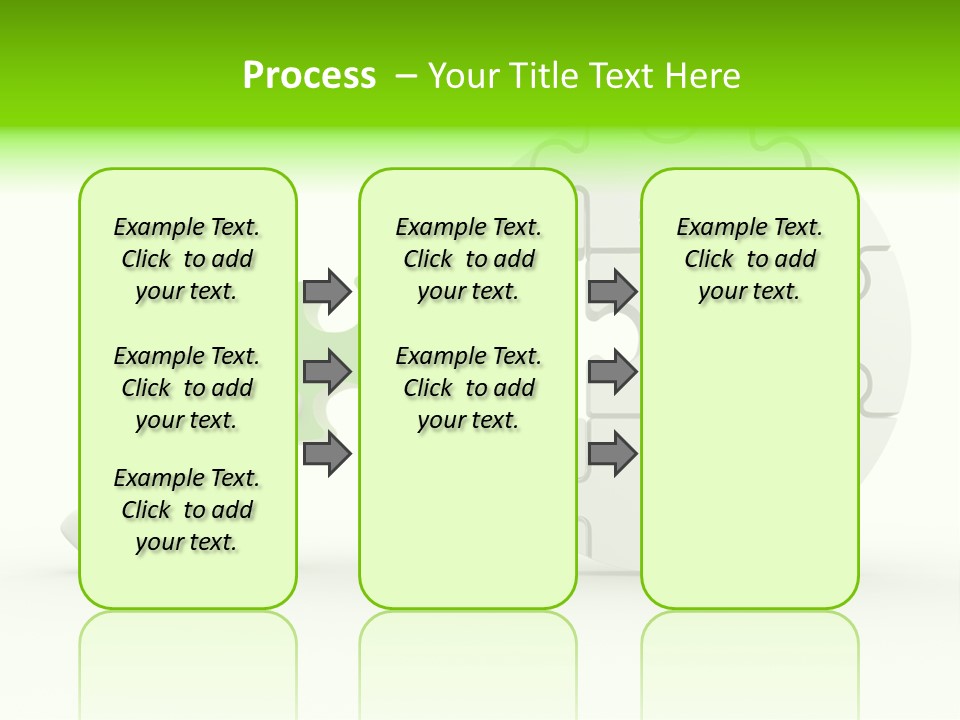 Process – Your Title Text Here

Example Text. Click to add your text.

Example Text. Click to add your text.

Example Text. Click to add your text.

Example Text. Click to add your text.

Example Text. Click to add your text.

Example Text. Click to add your text.